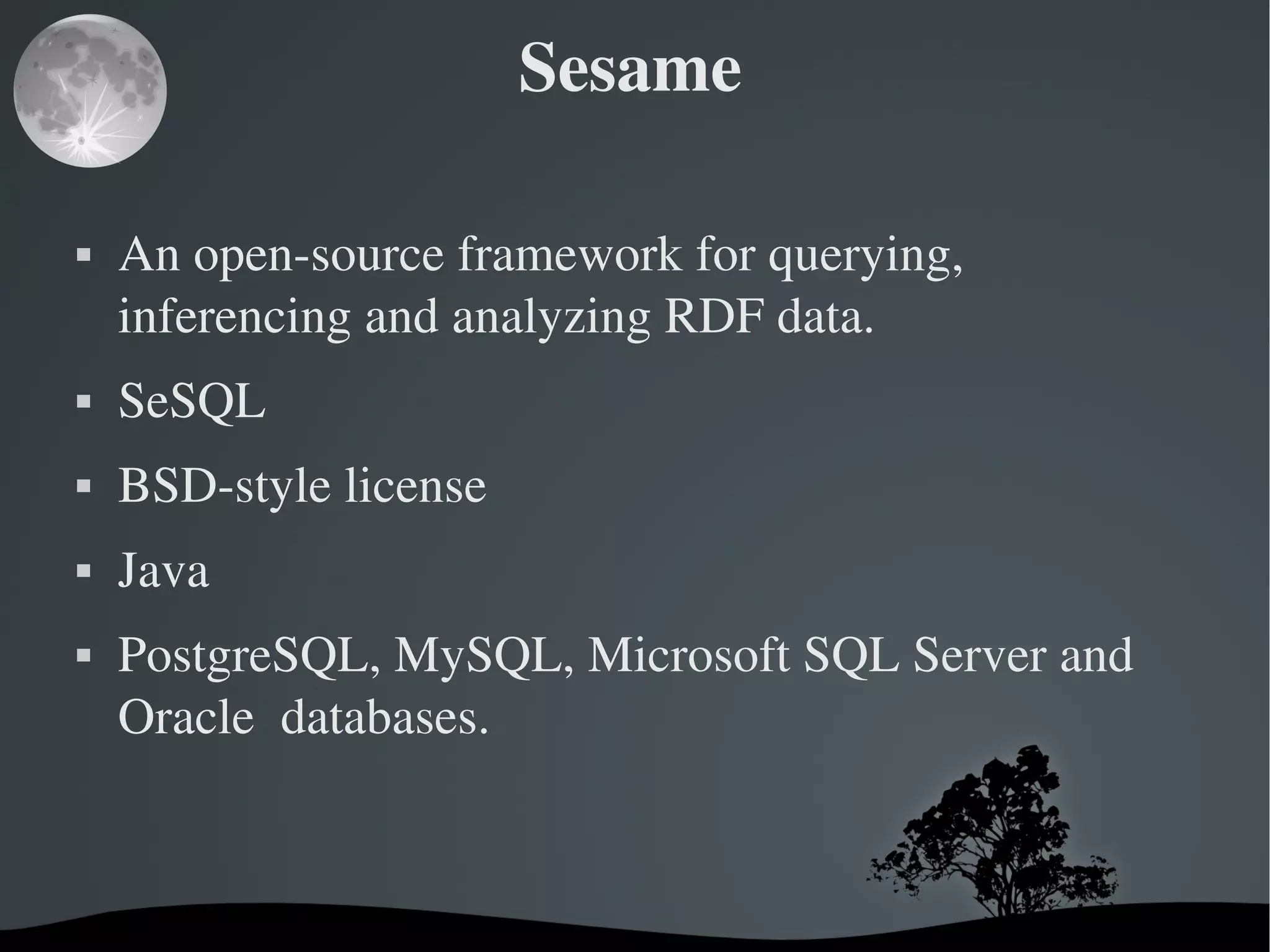 Sesame

▪ An open-source framework for querying, inferencing and analyzing RDF data.

▪ SeSQL

▪ BSD-style license

▪ Java

▪ PostgreSQL, MySQL, Microsoft SQL Server and Oracle  databases.